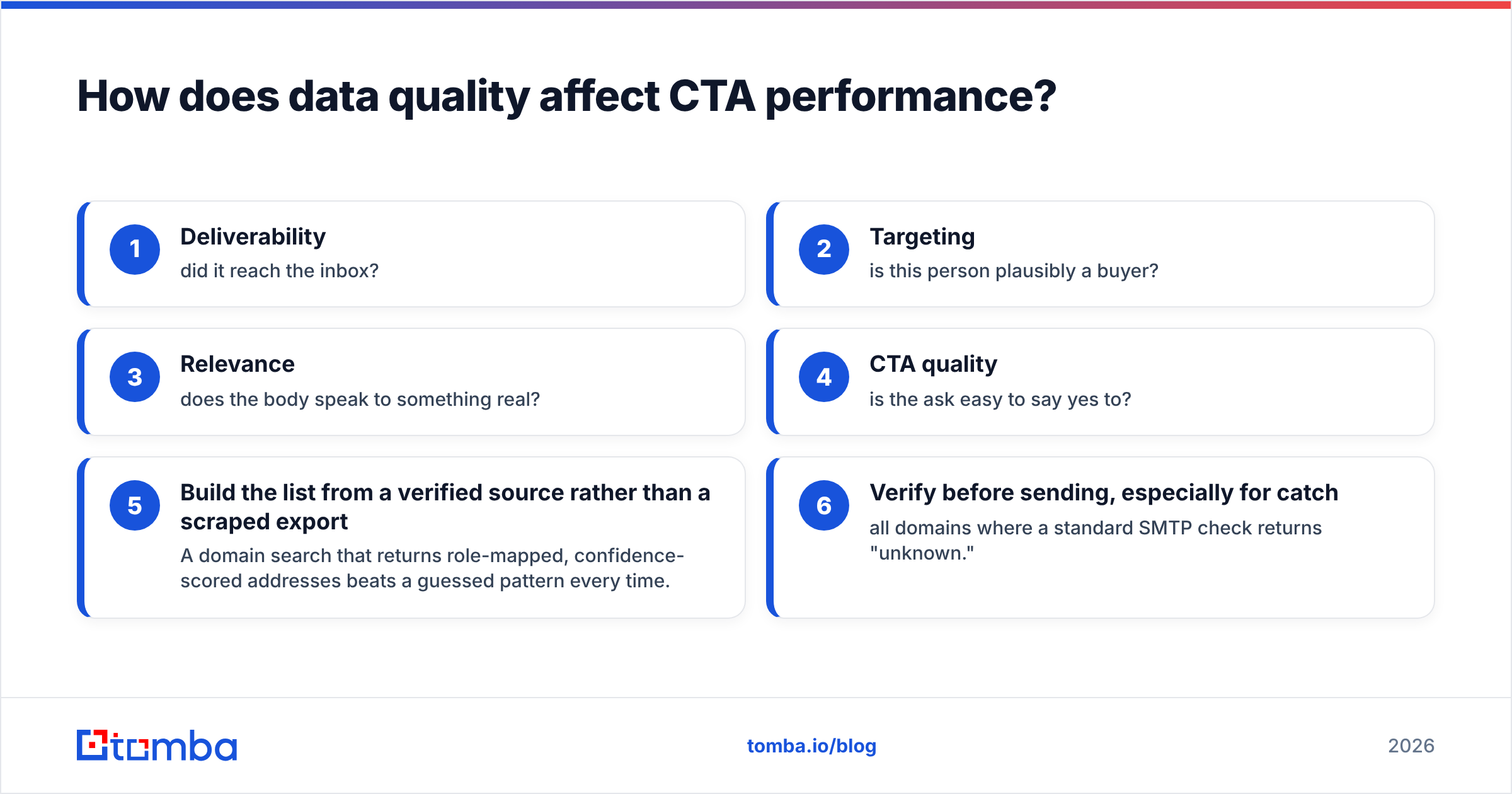 How does data quality affect CTA performance?

1
Deliverability
did it reach the inbox?

2
Targeting
is this person plausibly a buyer?

3
Relevance
does the body speak to something real?

4
CTA quality
is the ask easy to say yes to?

5
Build the list from a verified source rather than a scraped export
A domain search that returns role-mapped, confidence-scored addresses beats a guessed pattern every time.

6
Verify before sending, especially for catch
all domains where a standard SMTP check returns "unknown."

tomba

tomba.io/blog

2026